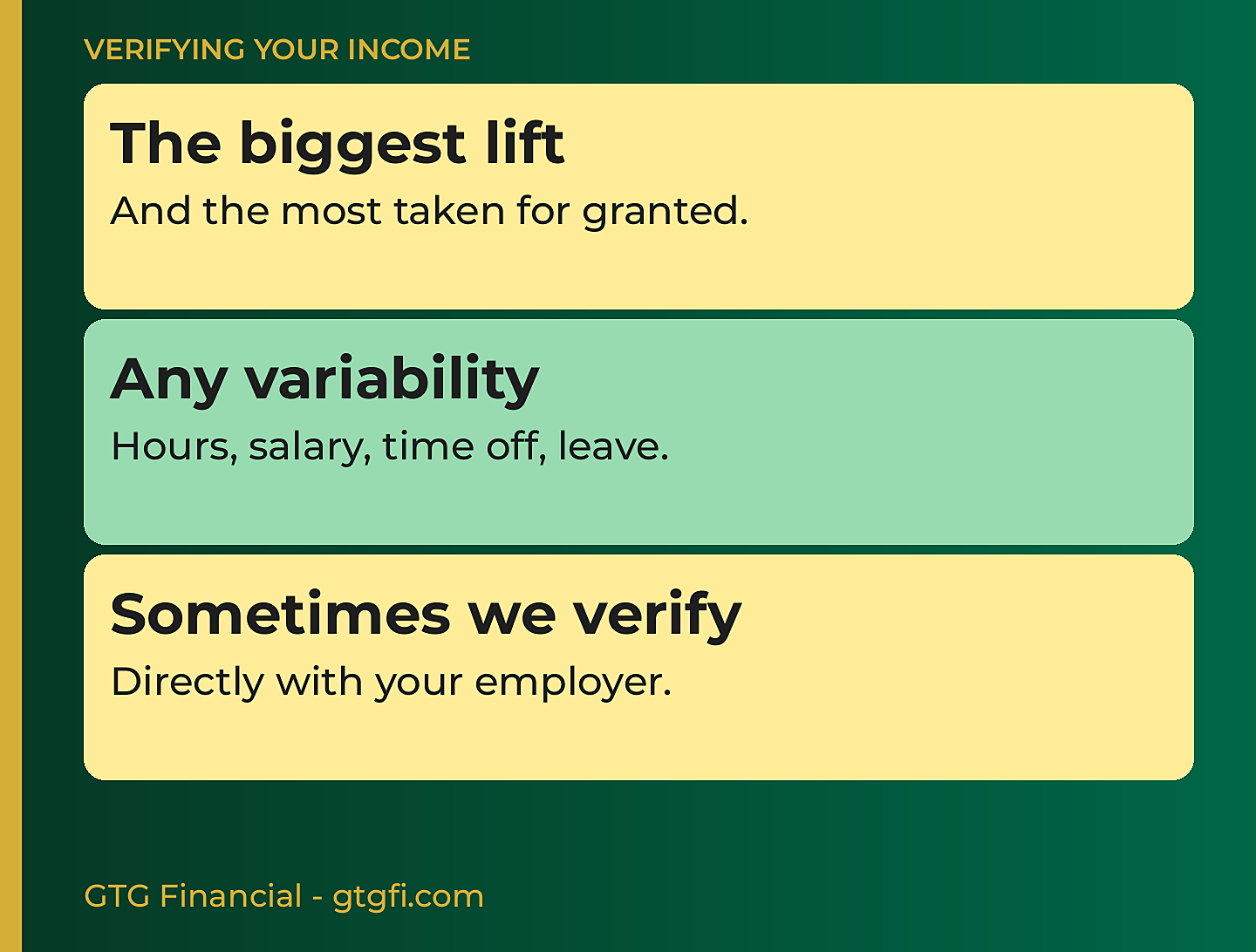 VERIFYING YOUR INCOME

The biggest lift

And the most taken for granted.

Any variability

Hours, salary, time off, leave.

Sometimes we verify

Directly with your employer.

GTG Financial - gtgfi.com